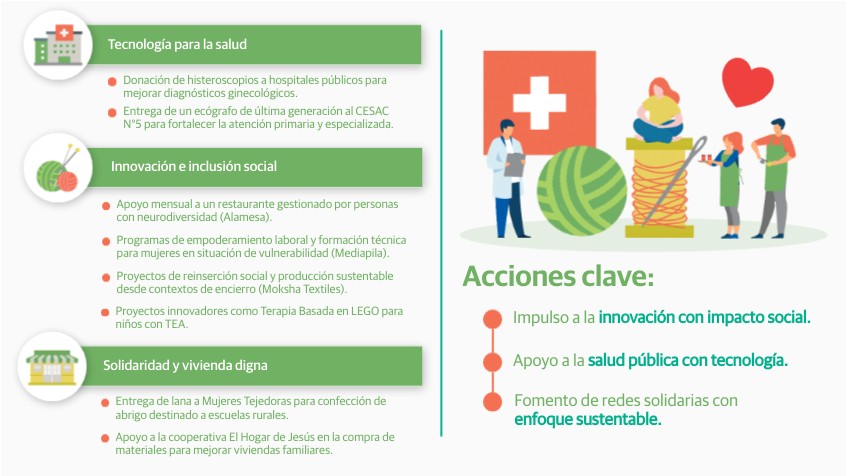 Tecnología para la salud

Donación de histeroscopios a hospitales públicos para mejorar diagnósticos ginecológicos.

Entrega de un ecógrafo de última generación al CESAC N°5 para fortalecer la atención primaria y especializada.

Innovación e inclusión social

Apoyo mensual a un restaurante gestionado por personas con neurodiversidad (Alamesa).

Programas de empoderamiento laboral y formación técnica para mujeres en situación de vulnerabilidad (Mediapila).

Proyectos de reinserción social y producción sustentable desde contextos de encierro (Moksha Textiles).

Proyectos innovadores como Terapia Basada en LEGO para niños con TEA.

Solidaridad y vivienda digna

Entrega de lana a Mujeres Tejedoras para confección de abrigo destinado a escuelas rurales.

Apoyo a la cooperativa El Hogar de Jesús en la compra de materiales para mejorar viviendas familiares.

Acciones clave:

Impulso a la innovación con impacto social.

Apoyo a la salud pública con tecnología.

Fomento de redes solidarias con enfoque sustentable.